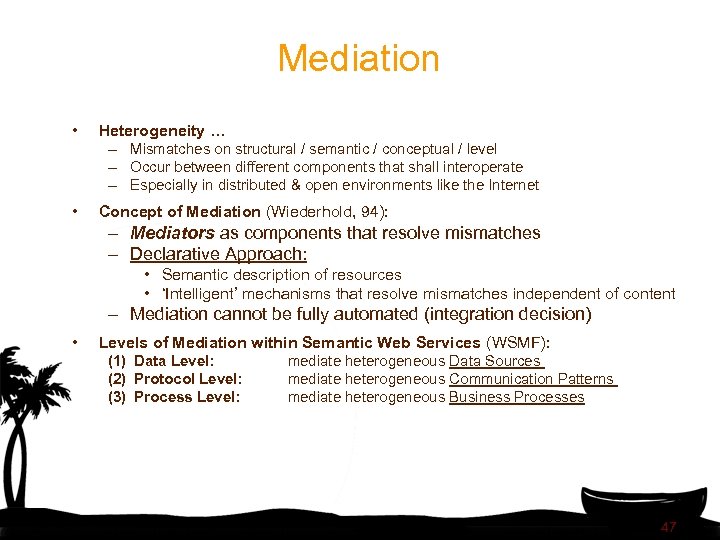 Mediation

• Heterogeneity …
– Mismatches on structural / semantic / conceptual / level
– Occur between different components that shall interoperate
– Especially in distributed & open environments like the Internet

• Concept of Mediation (Wiederhold, 94):
– Mediators as components that resolve mismatches
– Declarative Approach:
• Semantic description of resources
• 'Intelligent' mechanisms that resolve mismatches independent of content
– Mediation cannot be fully automated (integration decision)

• Levels of Mediation within Semantic Web Services (WSMF):
(1) Data Level: mediate heterogeneous Data Sources
(2) Protocol Level: mediate heterogeneous Communication Patterns
(3) Process Level: mediate heterogeneous Business Processes

47